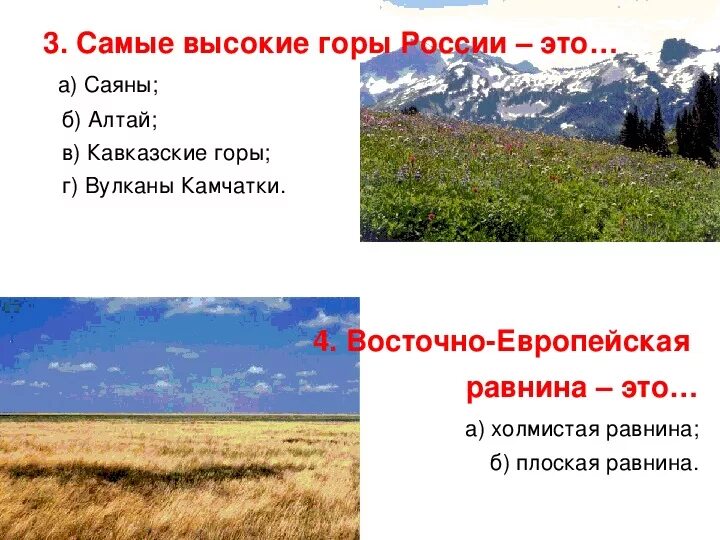 3. Самые высокие горы России – это…

а) Саяны;

б) Алтай;

в) Кавказские горы;

г) Вулканы Камчатки.

4. Восточно-Европейская равнина – это…

а) холмистая равнина;

б) плоская равнина.